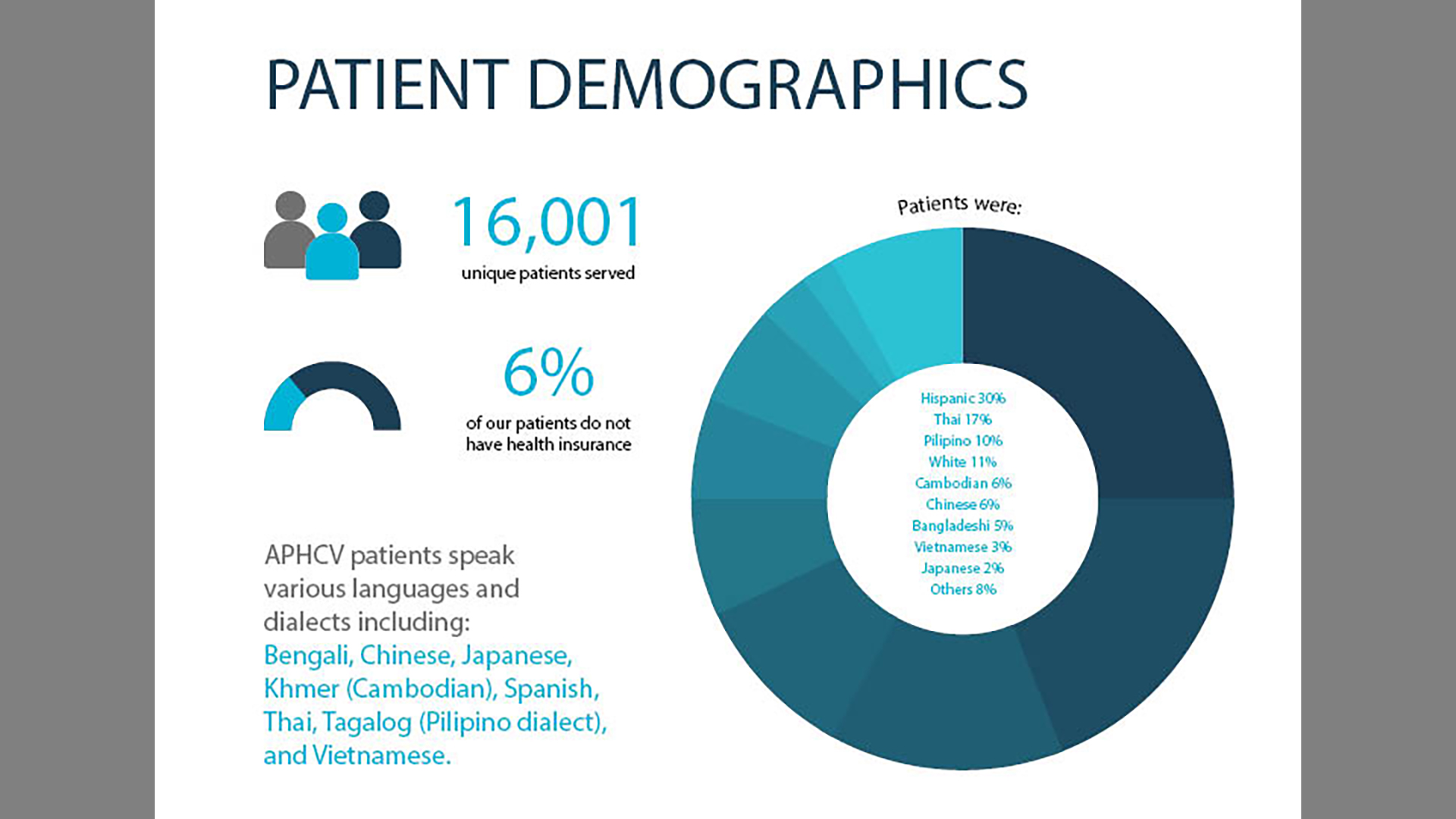 PATIENT DEMOGRAPHICS

16,001
unique patients served

6%
of our patients do not have health insurance

APHCV patients speak various languages and dialects including:
Bengali, Chinese, Japanese, Khmer (Cambodian), Spanish, Thai, Tagalog (Pilipino dialect), and Vietnamese.

Patients were:

Hispanic 30%
Thai 17%
Pilipino 10%
White 11%
Cambodian 6%
Chinese 6%
Bangladeshi 5%
Vietnamese 3%
Japanese 2%
Others 8%